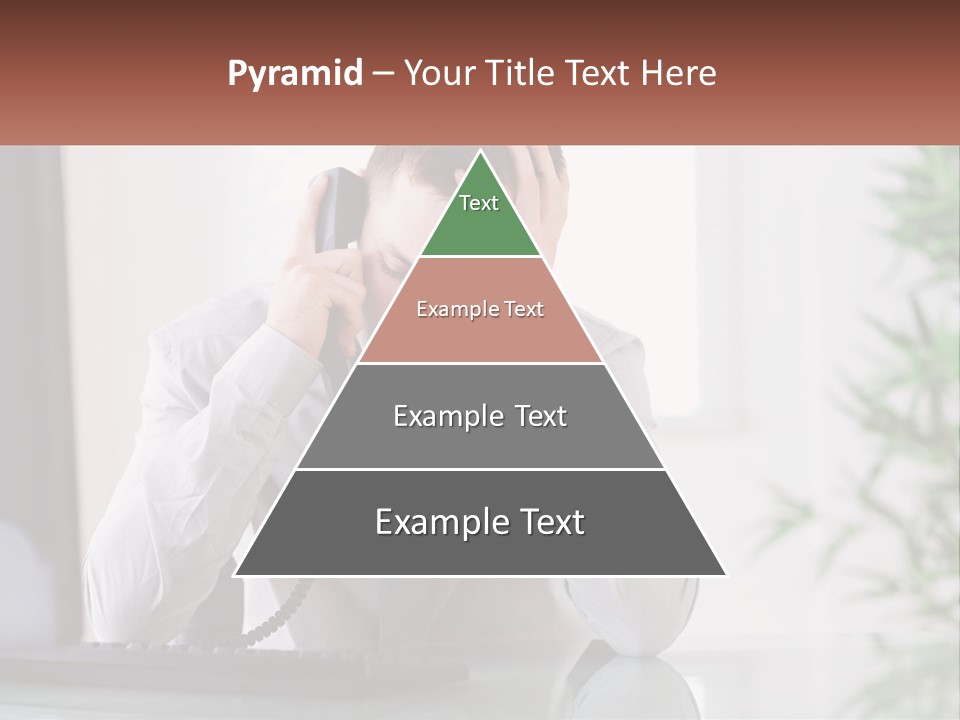 Pyramid – Your Title Text Here

Text

Example Text

Example Text

Example Text